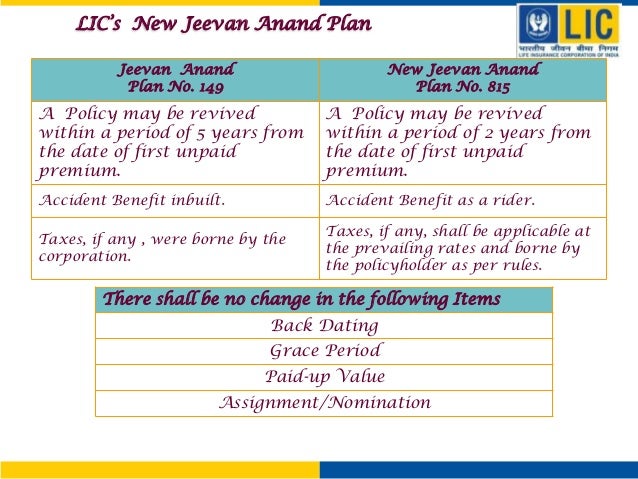 LIC's New Jeevan Anand Plan

LIC
भारतीय जीवन बीमा निगम
LIFE INSURANCE CORPORATION OF INDIA

| Jeevan Anand Plan No. 149 | New Jeevan Anand Plan No. 815 |
|---|---|
| A Policy may be revived within a period of 5 years from the date of first unpaid premium. | A Policy may be revived within a period of 2 years from the date of first unpaid premium. |
| Accident Benefit inbuilt. | Accident Benefit as a rider. |
| Taxes, if any , were borne by the corporation. | Taxes, if any, shall be applicable at the prevailing rates and borne by the policyholder as per rules. |

| There shall be no change in the following Items |
|---|
| Back Dating |
| Grace Period |
| Paid-up Value |
| Assignment/Nomination |